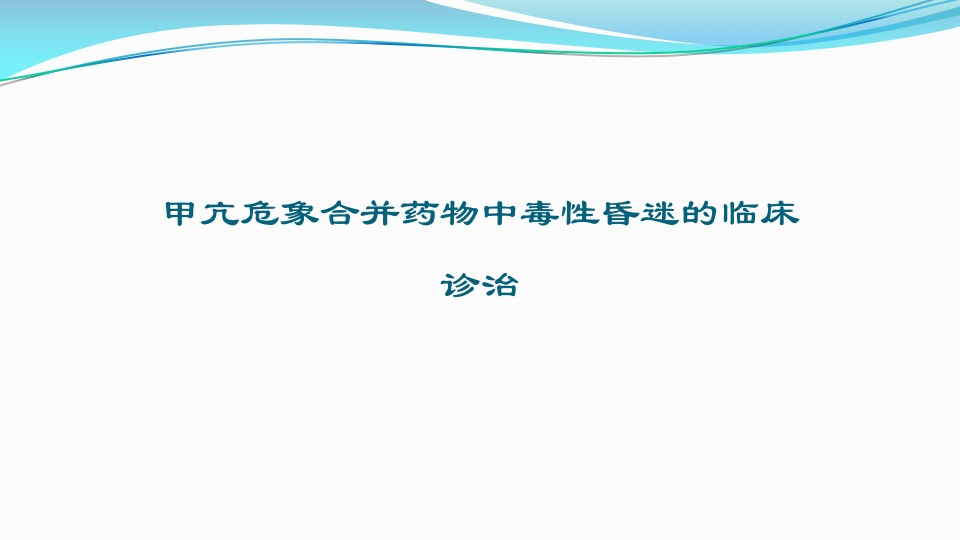 甲亢危象合并药物中毒性昏迷的临床诊治